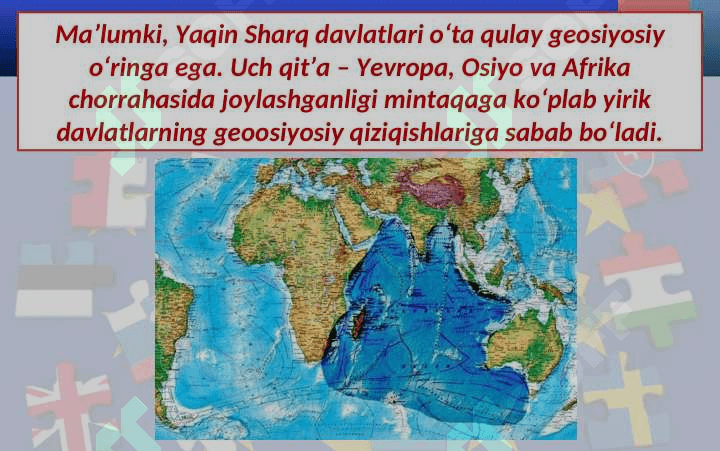 Ma’lumki, Yaqin Sharq davlatlari o‘ta qulay geosiyosiy o‘ringa ega. Uch qit’a – Yevropa, Osiyo va Afrika chorrahasida joylashganligi mintaqaga ko‘plab yirik davlatlarning geoosiyosiy qiziqishlariga sabab bo‘ladi.